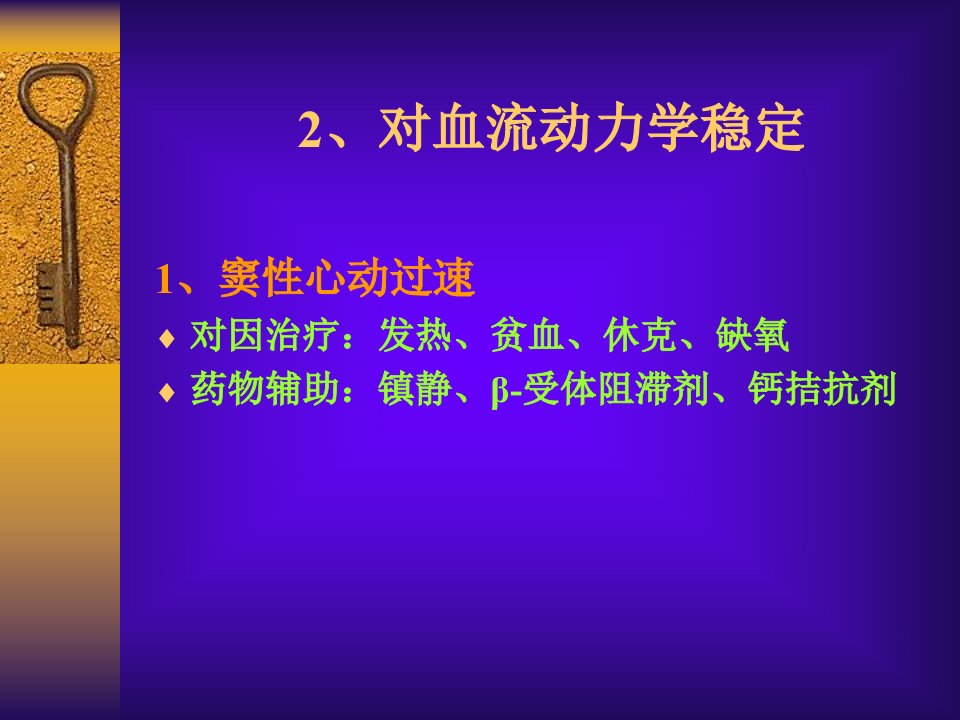 2、对血流动力学稳定

1、窦性心动过速

♦ 对因治疗：发热、贫血、休克、缺氧

♦ 药物辅助：镇静、β-受体阻滞剂、钙拮抗剂